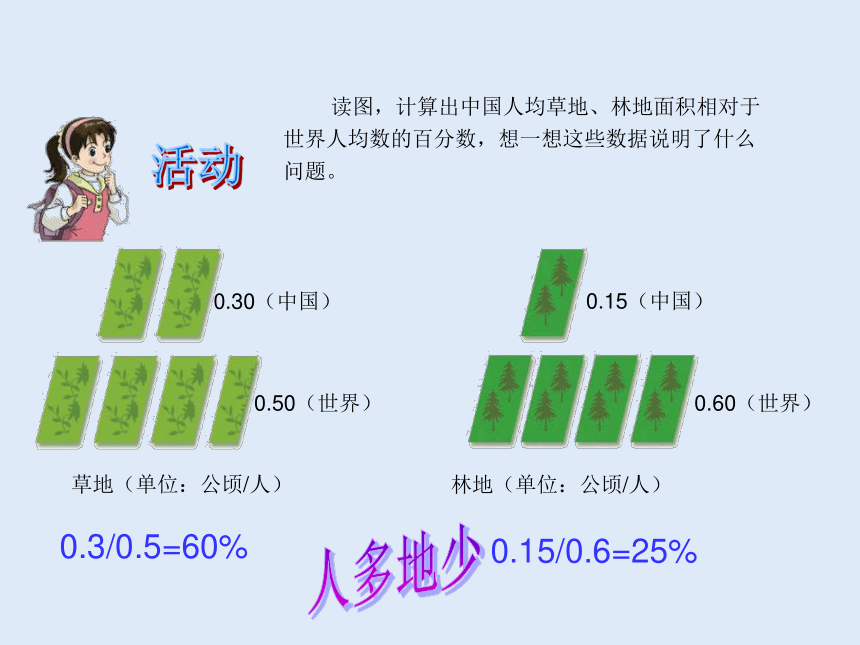 活动

读图，计算出中国人均草地、林地面积相对于世界人均数的百分数，想一想这些数据说明了什么问题。

0.30（中国）

0.50（世界）

草地（单位：公顷/人）

0.15（中国）

0.60（世界）

林地（单位：公顷/人）

0.3/0.5=60%

人多地少

0.15/0.6=25%